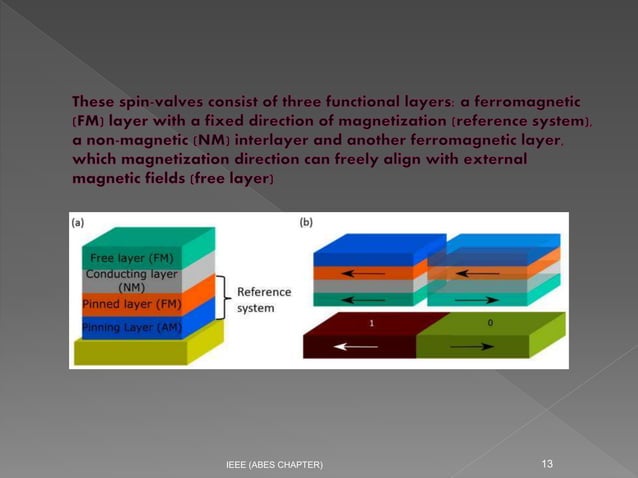 These spin-valves consist of three functional layers: a ferromagnetic (FM) layer with a fixed direction of magnetization (reference system), a non-magnetic (NM) interlayer and another ferromagnetic layer, which magnetization direction can freely align with external magnetic fields (free layer)

(a)

Free layer (FM)
Conducting layer (NM)
Pinned layer (FM)
Pinning Layer (AM)
Reference system

(b)

1
0

IEEE (ABES CHAPTER)

13